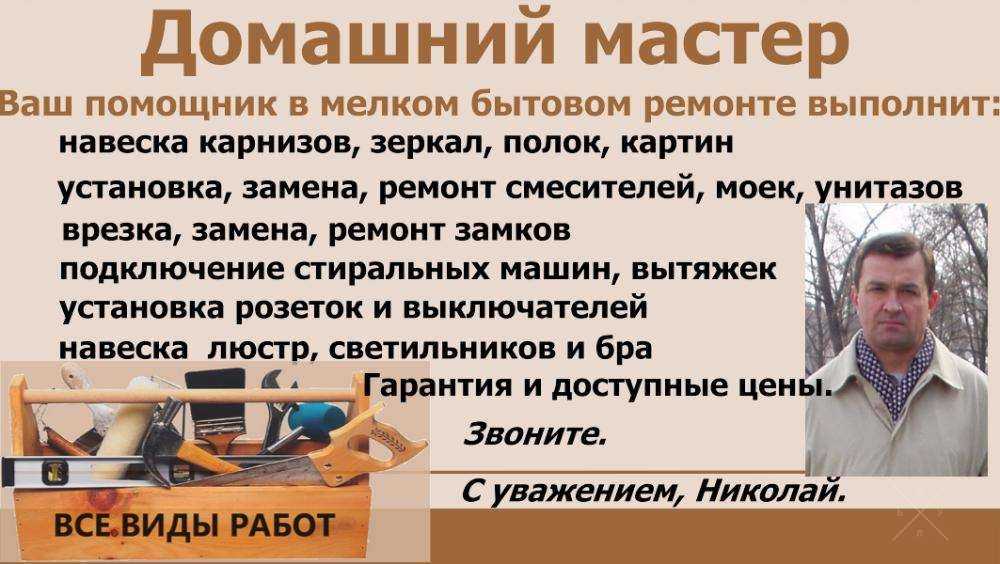 Домашний мастер

Ваш помощник в мелком бытовом ремонте выполнит:
навеска карнизов, зеркал, полок, картин
установка, замена, ремонт смесителей, моек, унитазов
врезка, замена, ремонт замков
подключение стиральных машин, вытяжек
установка розеток и выключателей
навеска люстр, светильников и бра

Гарантия и доступные цены.

Звоните.

С уважением, Николай.

ВСЕ ВИДЫ РАБОТ